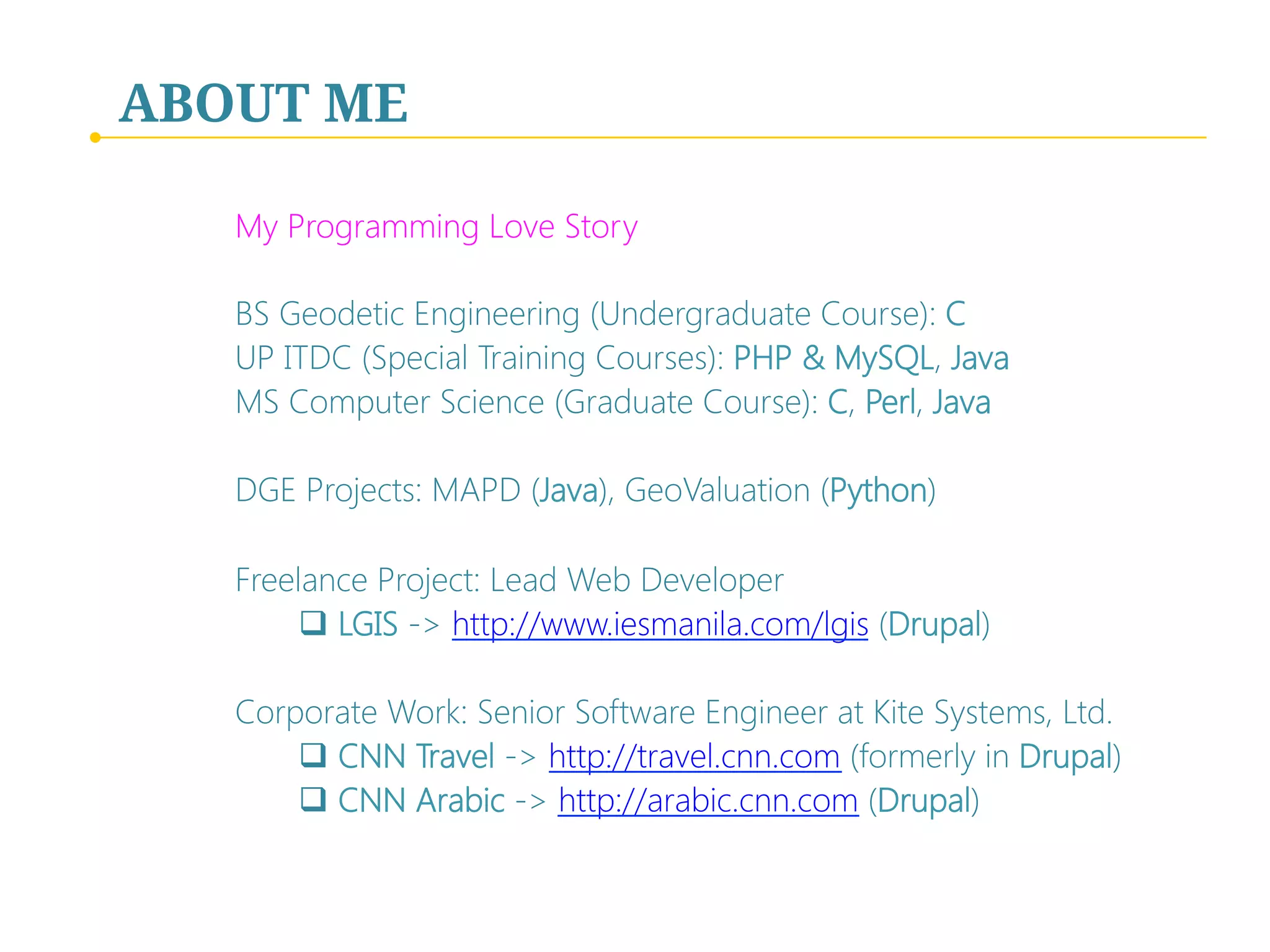 ABOUT ME

My Programming Love Story

BS Geodetic Engineering (Undergraduate Course): C
UP ITDC (Special Training Courses): PHP & MySQL, Java
MS Computer Science (Graduate Course): C, Perl, Java

DGE Projects: MAPD (Java), GeoValuation (Python)

Freelance Project: Lead Web Developer
❑ LGIS -> http://www.iesmanila.com/lgis (Drupal)

Corporate Work: Senior Software Engineer at Kite Systems, Ltd.
❑ CNN Travel -> http://travel.cnn.com (formerly in Drupal)
❑ CNN Arabic -> http://arabic.cnn.com (Drupal)